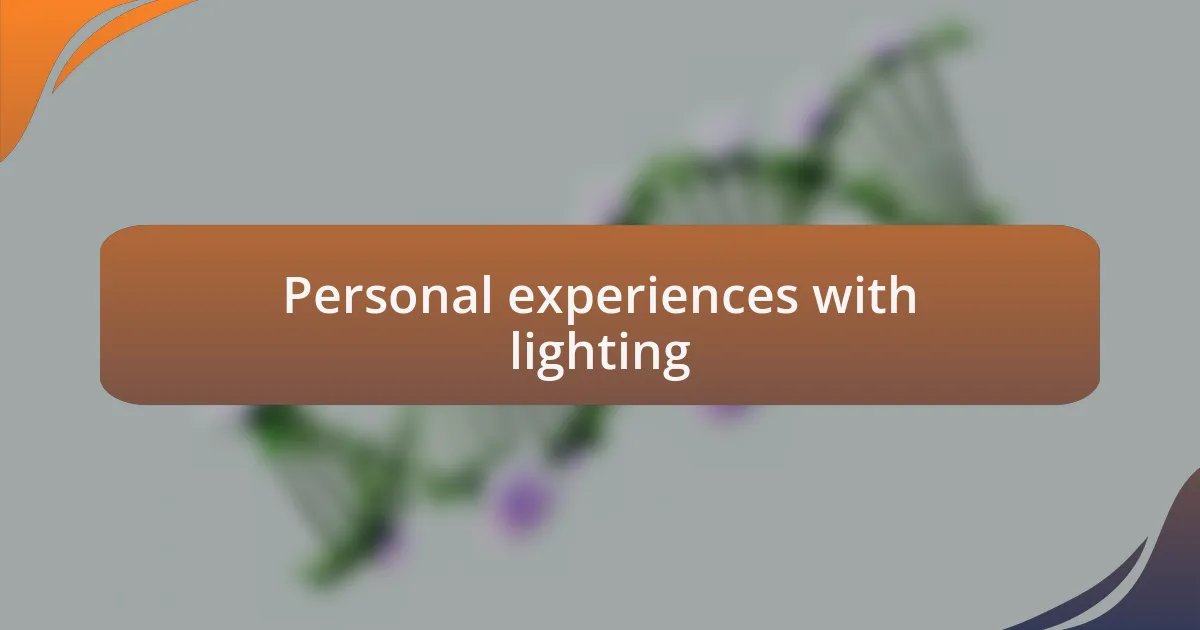 Personal experiences with lighting